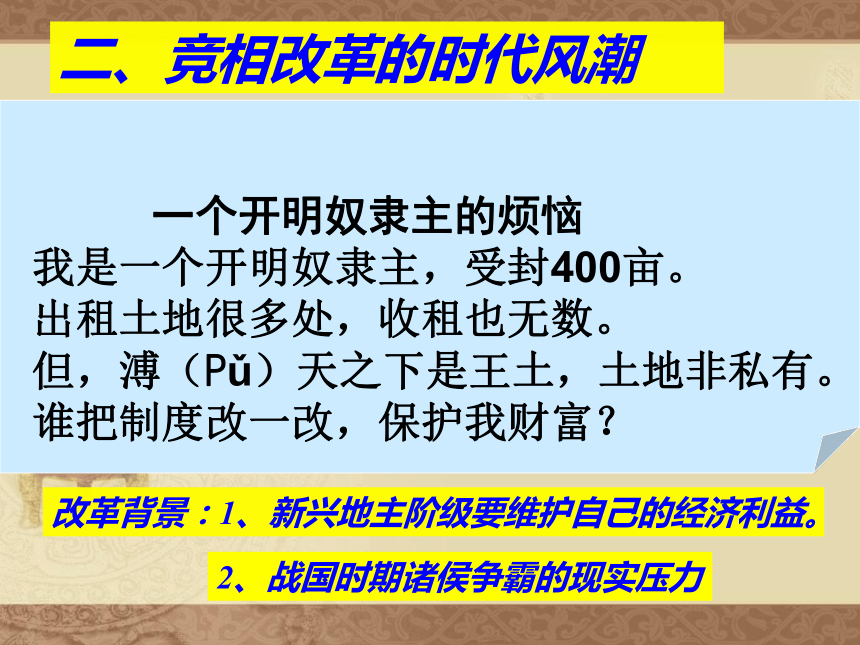 二、竞相改革的时代风潮

一个开明奴隶主的烦恼
我是一个开明奴隶主，受封400亩。
出租土地很多处，收租也无数。
但，溥（Pǔ）天之下是王土，土地非私有。
谁把制度改一改，保护我财富？

改革背景：1、新兴地主阶级要维护自己的经济利益。

2、战国时期诸侯争霸的现实压力